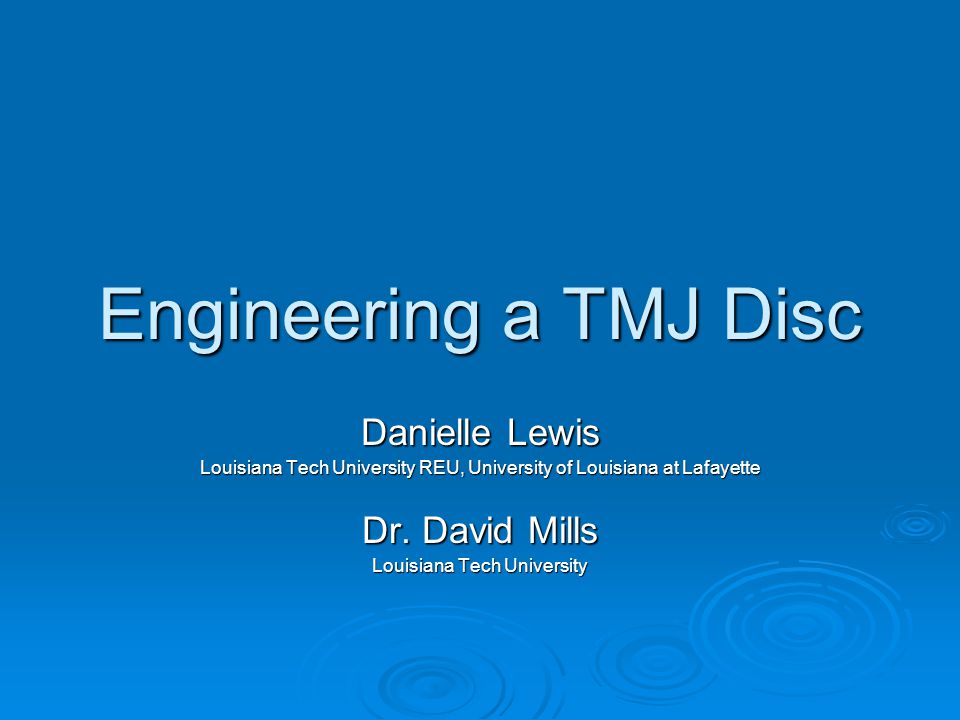 Engineering a TMJ Disc

Danielle Lewis
Louisiana Tech University REU, University of Louisiana at Lafayette

Dr. David Mills
Louisiana Tech University